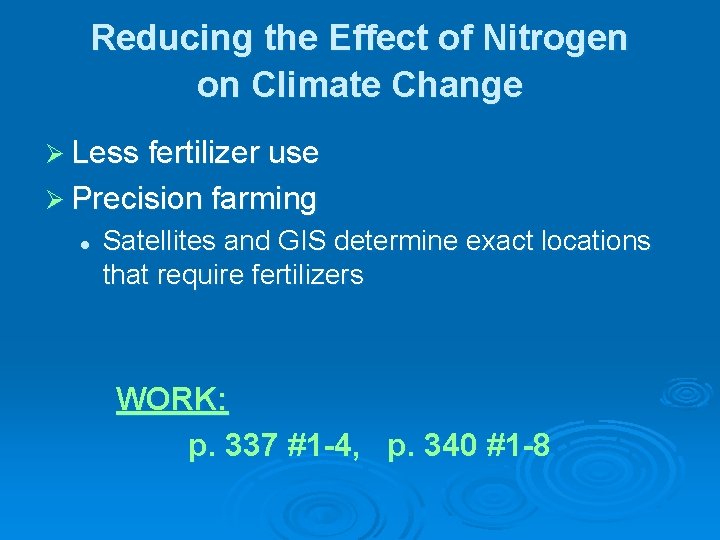 Reducing the Effect of Nitrogen on Climate Change

➢ Less fertilizer use
➢ Precision farming
• Satellites and GIS determine exact locations that require fertilizers

WORK:
p. 337 #1-4, p. 340 #1-8